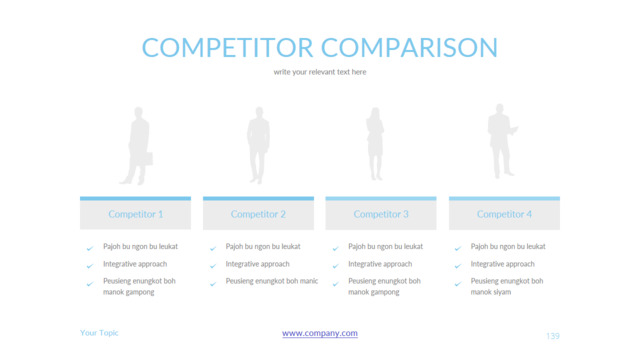 COMPETITOR COMPARISON

write your relevant text here

Competitor 1

Pajoh bu ngon bu leukat

Integrative approach

Peusieng enungkot boh manok gampong

Competitor 2

Pajoh bu ngon bu leukat

Integrative approach

Peusieng enungkot boh manic

Competitor 3

Pajoh bu ngon bu leukat

Integrative approach

Peusieng enungkot boh manok gampong

Competitor 4

Pajoh bu ngon bu leukat

Integrative approach

Peusieng enungkot boh manok siyam

Your Topic

www.company.com

139